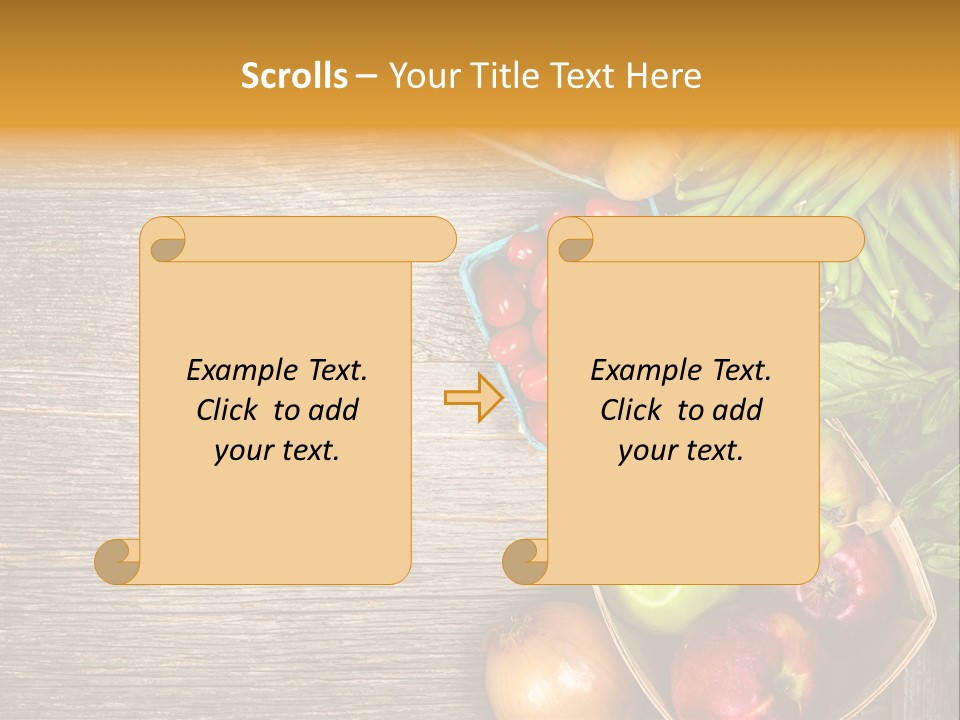 Scrolls – Your Title Text Here

Example Text. Click to add your text.

Example Text. Click to add your text.